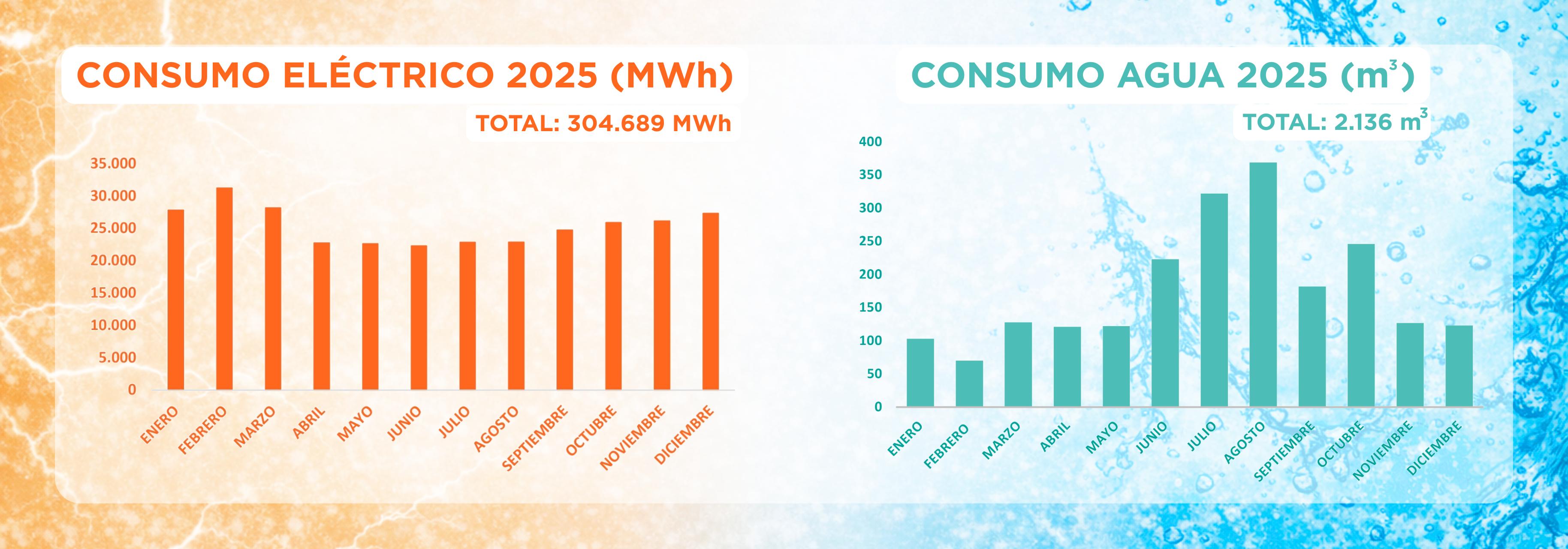 CONSUMO ELÉCTRICO 2025 (MWh)

TOTAL: 304.689 MWh

35.000
30.000
25.000
20.000
15.000
10.000
5.000
0

ENERO FEBRERO MARZO ABRIL MAYO JUNIO JULIO AGOSTO SEPTIEMBRE OCTUBRE NOVIEMBRE DICIEMBRE

CONSUMO AGUA 2025 ($m^3$)

TOTAL: 2.136 $m^3$

400
350
300
250
200
150
100
50
0

ENERO FEBRERO MARZO ABRIL MAYO JUNIO JULIO AGOSTO SEPTIEMBRE OCTUBRE NOVIEMBRE DICIEMBRE